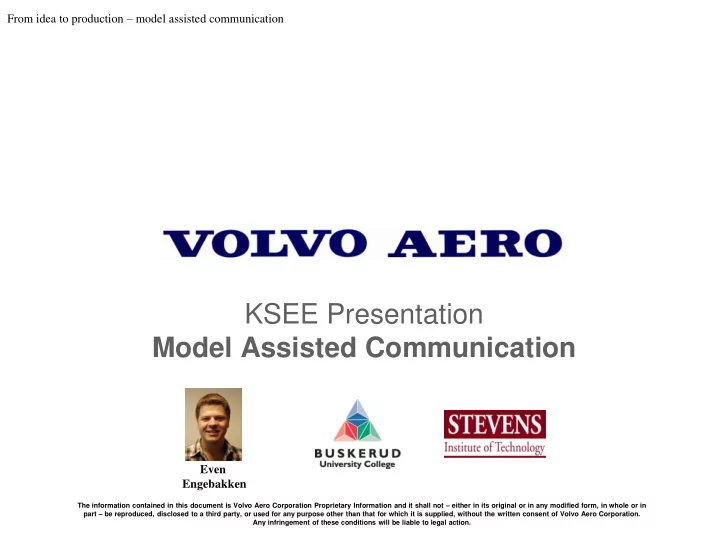 From idea to production – model assisted communication

VOLVO AERO

KSEE Presentation
Model Assisted Communication

Even Engebakken

BUSKERUD
University College

STEVENS
Institute of Technology

The information contained in this document is Volvo Aero Corporation Proprietary Information and it shall not – either in its original or in any modified form, in whole or in part – be reproduced, disclosed to a third party, or used for any purpose other than that for which it is supplied, without the written consent of Volvo Aero Corporation. Any infringement of these conditions will be liable to legal action.